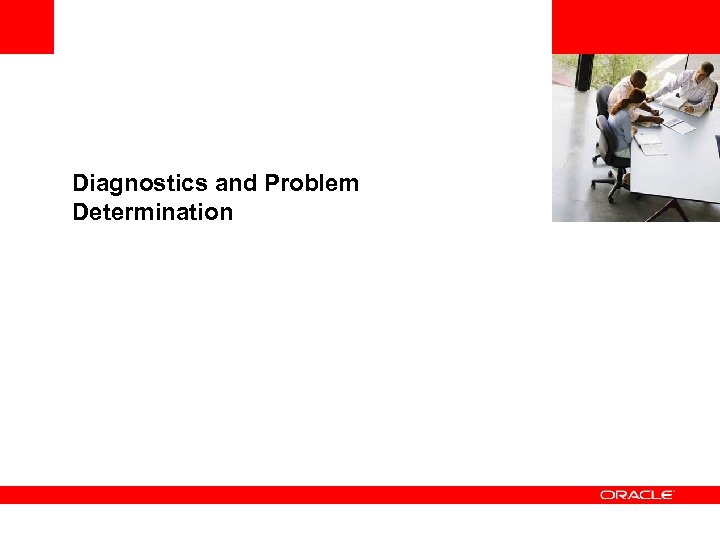 Diagnostics and Problem Determination

ORACLE